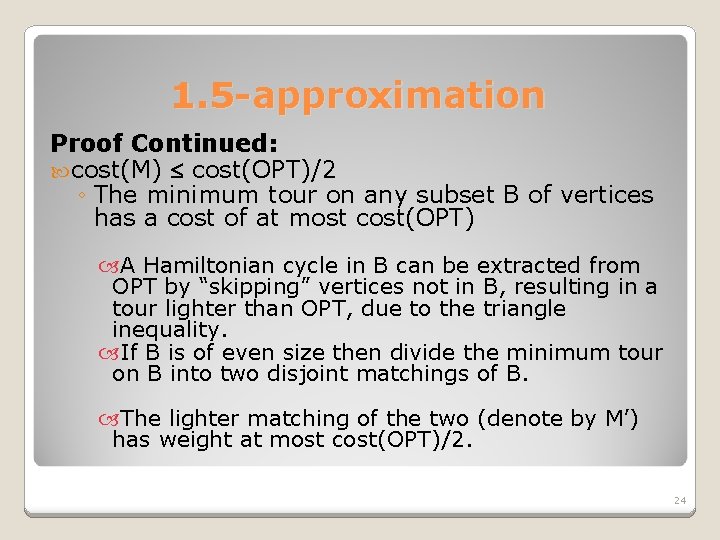 1.5-approximation

Proof Continued:

cost(M) ≤ cost(OPT)/2

◦ The minimum tour on any subset B of vertices has a cost of at most cost(OPT)

A Hamiltonian cycle in B can be extracted from OPT by “skipping” vertices not in B, resulting in a tour lighter than OPT, due to the triangle inequality.

If B is of even size then divide the minimum tour on B into two disjoint matchings of B.

The lighter matching of the two (denote by M’) has weight at most cost(OPT)/2.

24